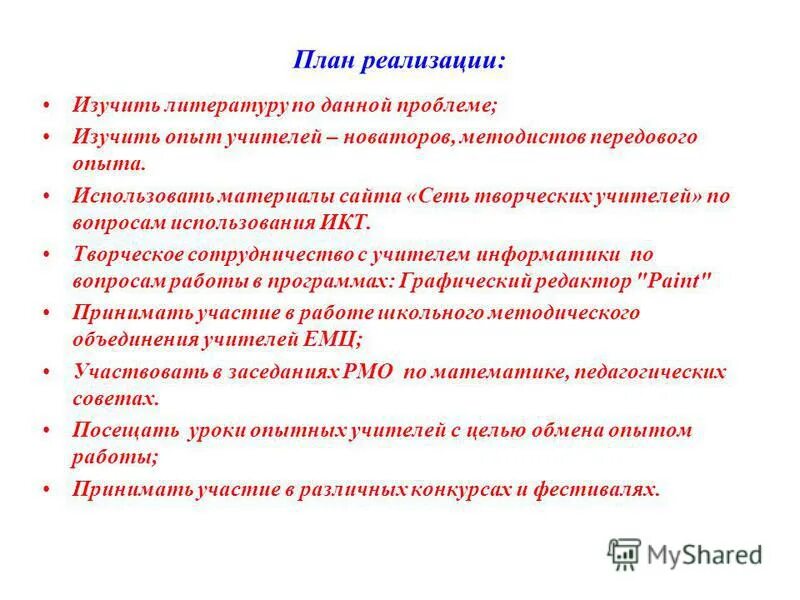 План реализации:

• Изучить литературу по данной проблеме;

• Изучить опыт учителей – новаторов, методистов передового опыта.

• Использовать материалы сайта «Сеть творческих учителей» по вопросам использования ИКТ.

• Творческое сотрудничество с учителем информатики по вопросам работы в программах: Графический редактор "Paint"

• Принимать участие в работе школьного методического объединения учителей ЕМЦ;

• Участвовать в заседаниях РМО по математике, педагогических советах.

• Посещать уроки опытных учителей с целью обмена опытом работы;

• Принимать участие в различных конкурсах и фестивалях.

MyShared